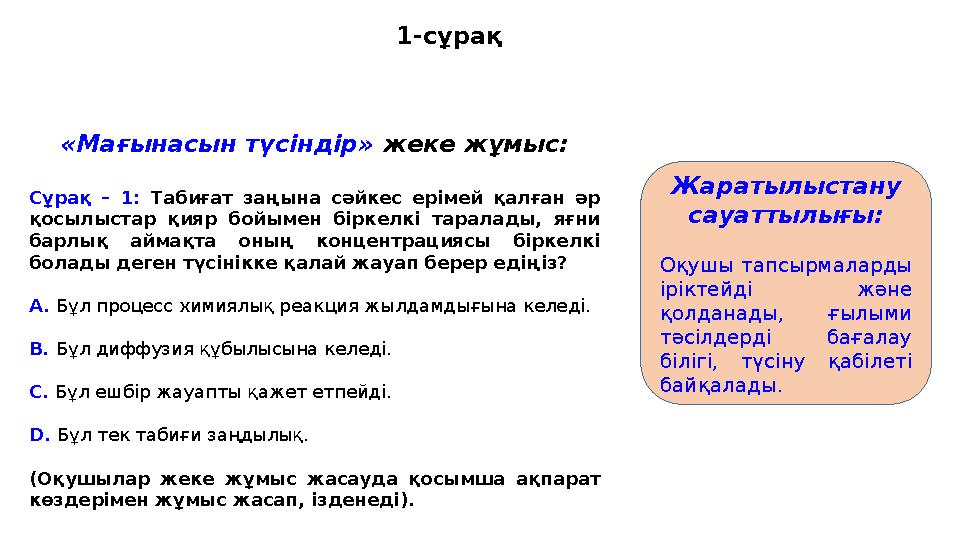 1-сұрақ

«Мағынасын түсіндір» жеке жұмыс:

Сұрақ – 1: Табиғат заңына сәйкес ерімей қалған әр қосылыстар қияр бойымен біркелкі таралады, яғни барлық аймақта оның концентрациясы біркелкі болады деген түсінікке қалай жауап берер едіңіз?

A. Бұл процесс химиялық реакция жылдамдығына келеді.

B. Бұл диффузия құбылысына келеді.

C. Бұл ешбір жауапты қажет етпейді.

D. Бұл тек табиғи заңдылық.

(Оқушылар жеке жұмыс жасауда қосымша ақпарат көздерімен жұмыс жасап, ізденеді).

Жаратылыстану сауаттылығы:

Оқушы тапсырмаларды іріктейді және қолданады, ғылыми тәсілдерді бағалау білігі, түсіну қабілеті байқалады.